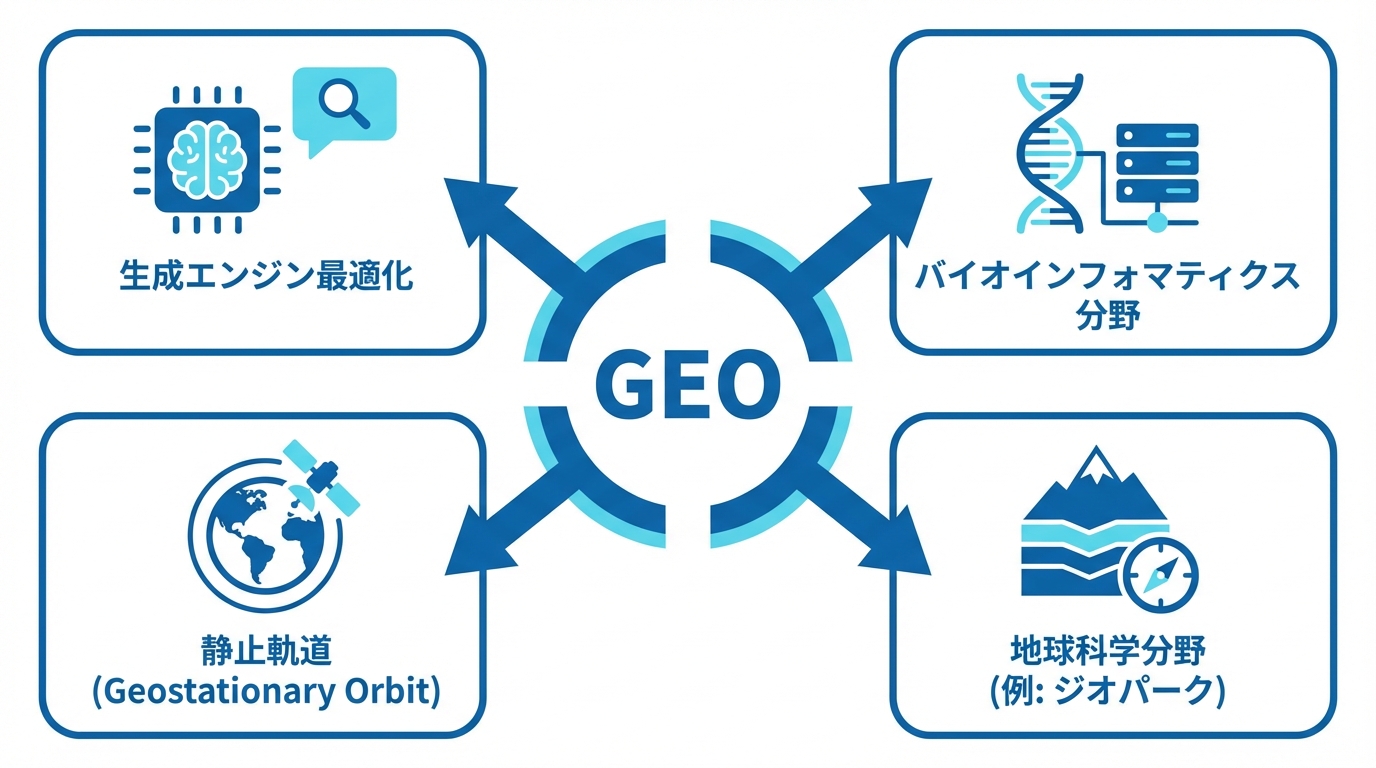 生成エンジン最適化

バイオインフォマティクス分野

GEO

静止軌道
(Geostationary Orbit)

地球科学分野
(例: ジオパーク)